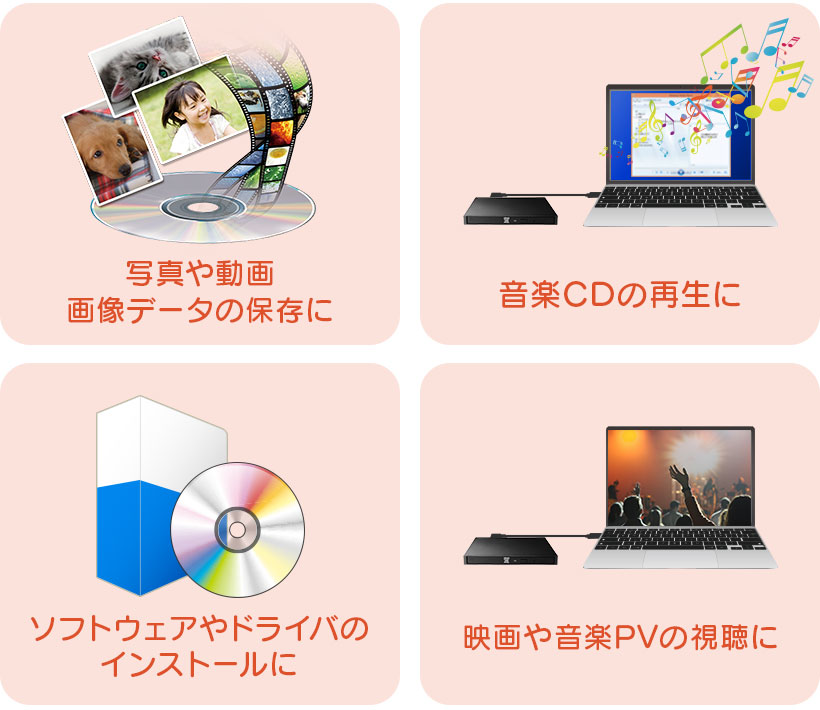 写真や動画
画像データの保存に

音楽CDの再生に

ソフトウェアやドライバの
インストールに

映画や音楽PVの視聴に